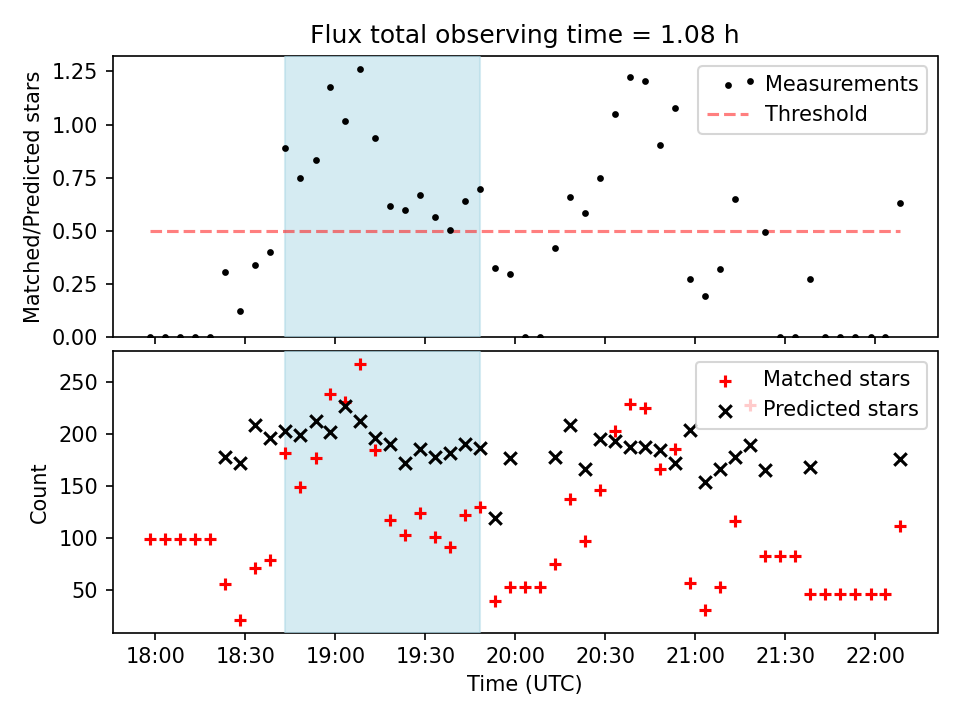 Flux total observing time = 1.08 h

Matched/Predicted stars

1.25
1.00
0.75
0.50
0.25
0.00

Measurements
Threshold

Count

250
200
150
100
50

Matched stars
Predicted stars

18:00
18:30
19:00
19:30
20:00
20:30
21:00
21:30
22:00

Time (UTC)